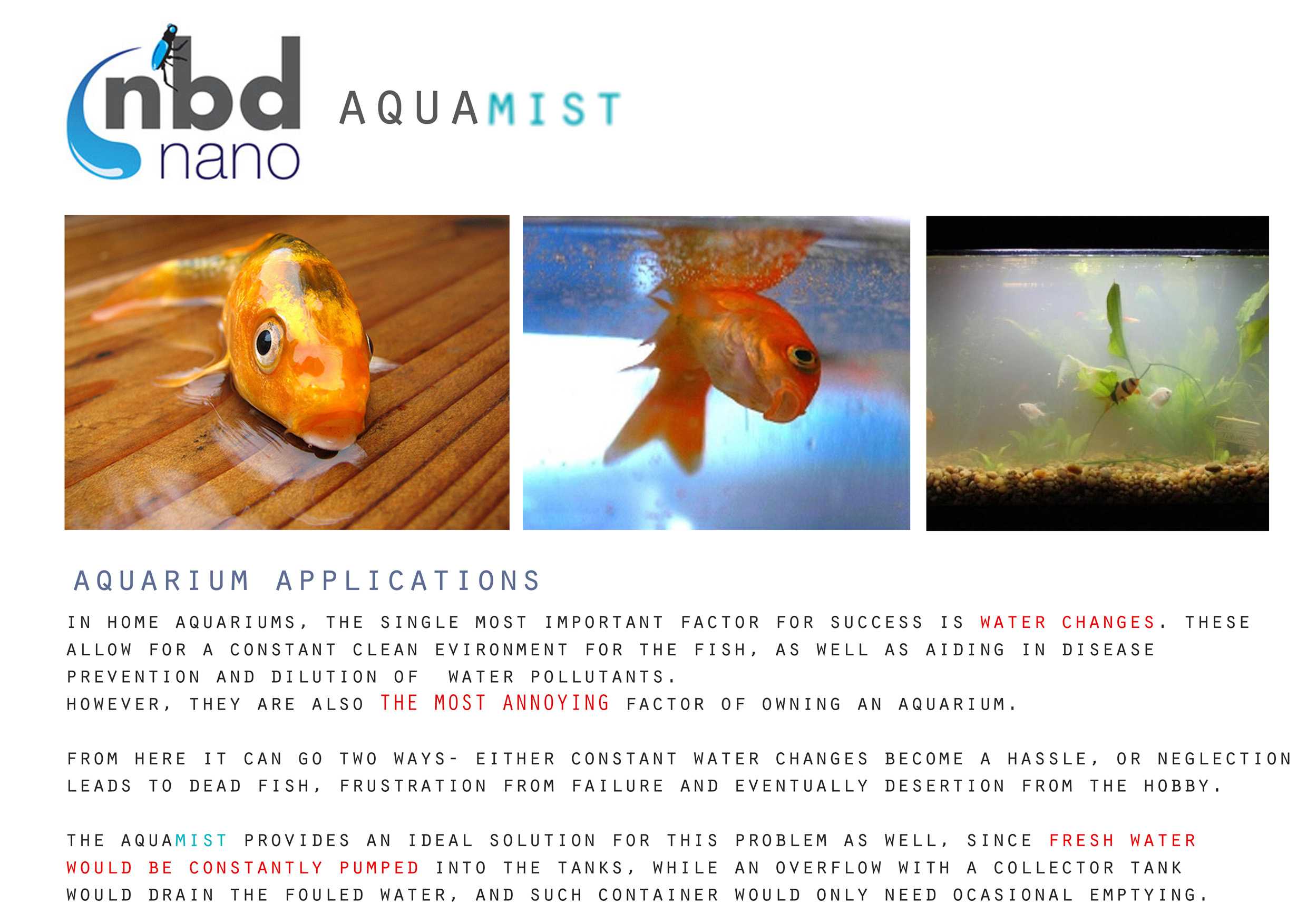 nbd nano

AQUAMIST

AQUARIUM APPLICATIONS

IN HOME AQUARIUMS, THE SINGLE MOST IMPORTANT FACTOR FOR SUCCESS IS WATER CHANGES. THESE ALLOW FOR A CONSTANT CLEAN EVIRONMENT FOR THE FISH, AS WELL AS AIDING IN DISEASE PREVENTION AND DILUTION OF WATER POLLUTANTS.
HOWEVER, THEY ARE ALSO THE MOST ANNOYING FACTOR OF OWNING AN AQUARIUM.

FROM HERE IT CAN GO TWO WAYS- EITHER CONSTANT WATER CHANGES BECOME A HASSLE, OR NEGLECTION LEADS TO DEAD FISH, FRUSTRATION FROM FAILURE AND EVENTUALLY DESERTION FROM THE HOBBY.

THE AQUAMIST PROVIDES AN IDEAL SOLUTION FOR THIS PROBLEM AS WELL, SINCE FRESH WATER WOULD BE CONSTANTLY PUMPED INTO THE TANKS, WHILE AN OVERFLOW WITH A COLLECTOR TANK WOULD DRAIN THE FOULED WATER, AND SUCH CONTAINER WOULD ONLY NEED OCASIONAL EMPTYING.